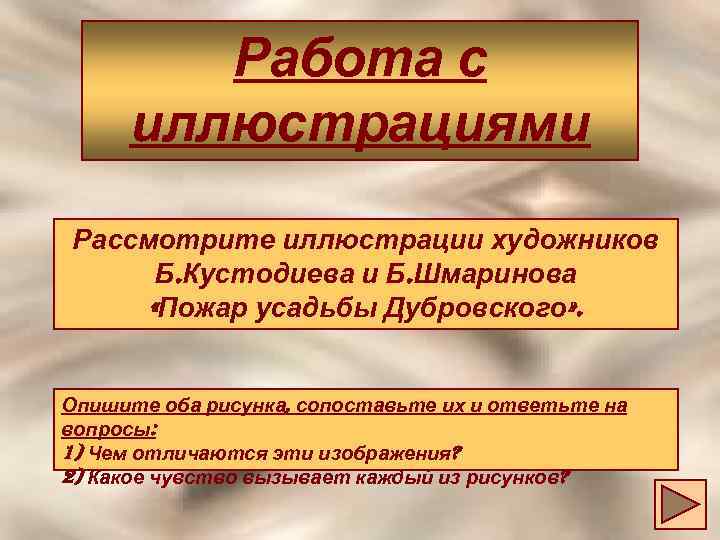 Работа с иллюстрациями

Рассмотрите иллюстрации художников Б.Кустодиева и Б.Шмаринова «Пожар усадьбы Дубровского».

Опишите оба рисунка, сопоставьте их и ответьте на вопросы:
1) Чем отличаются эти изображения?
2) Какое чувство вызывает каждый из рисунков?